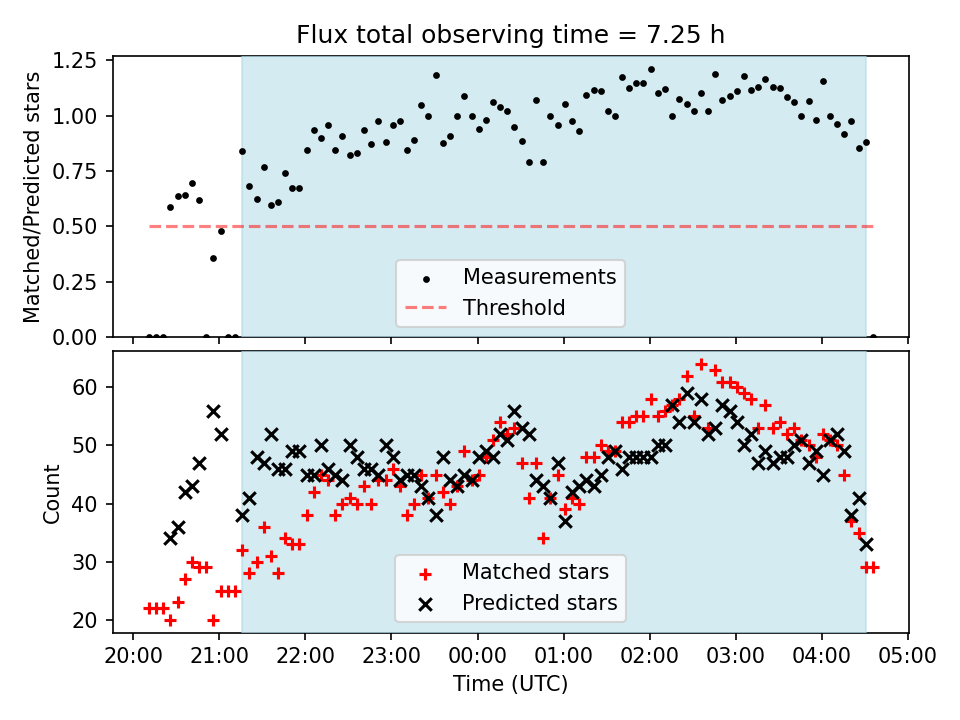 Flux total observing time = 7.25 h

Matched/Predicted stars

1.25
1.00
0.75
0.50
0.25
0.00

Measurements
Threshold

Count

60
50
40
30
20

Matched stars
Predicted stars

20:00 21:00 22:00 23:00 00:00 01:00 02:00 03:00 04:00 05:00
Time (UTC)